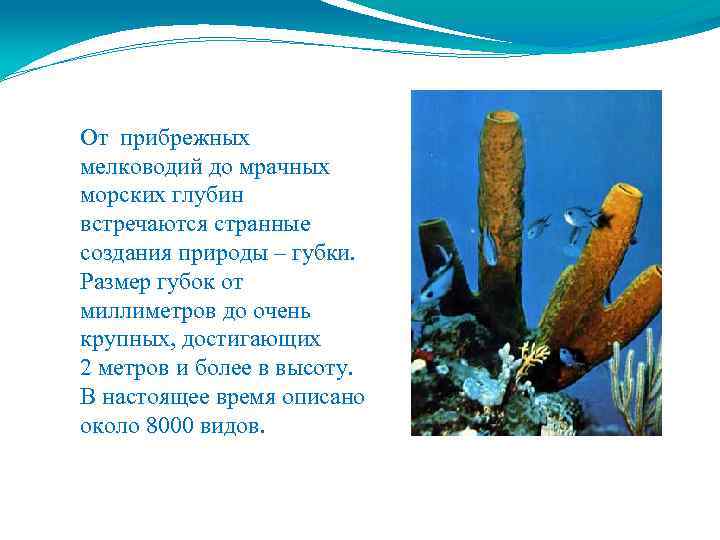 От прибрежных мелководий до мрачных морских глубин встречаются странные создания природы – губки. Размер губок от миллиметров до очень крупных, достигающих 2 метров и более в высоту. В настоящее время описано около 8000 видов.